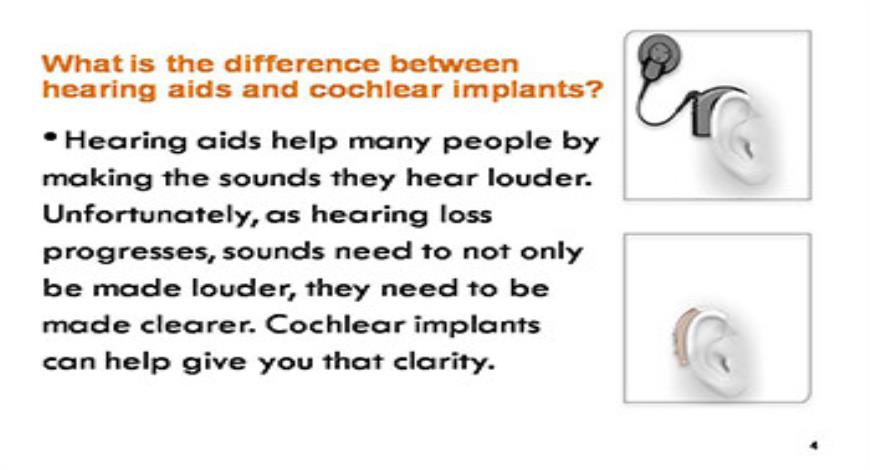 What is the difference between hearing aids and cochlear implants?

• Hearing aids help many people by making the sounds they hear louder. Unfortunately, as hearing loss progresses, sounds need to not only be made louder, they need to be made clearer. Cochlear implants can help give you that clarity.

4